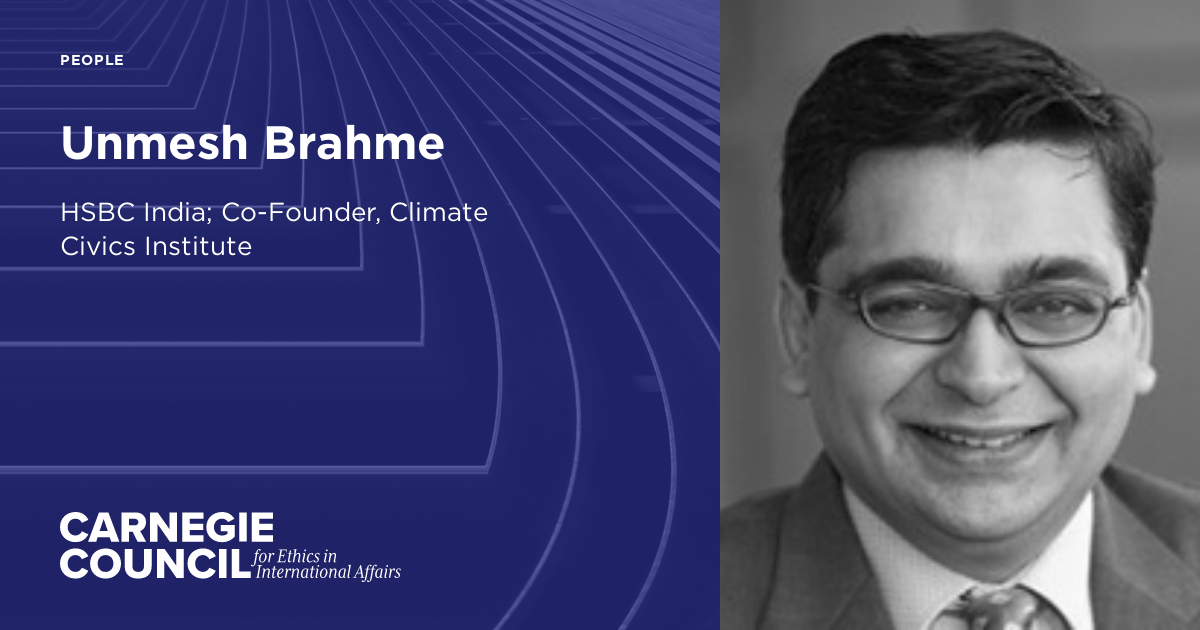 PEOPLE

Unmesh Brahme

HSBC India; Co-Founder, Climate Civics Institute

CARNEGIE COUNCIL for Ethics in International Affairs